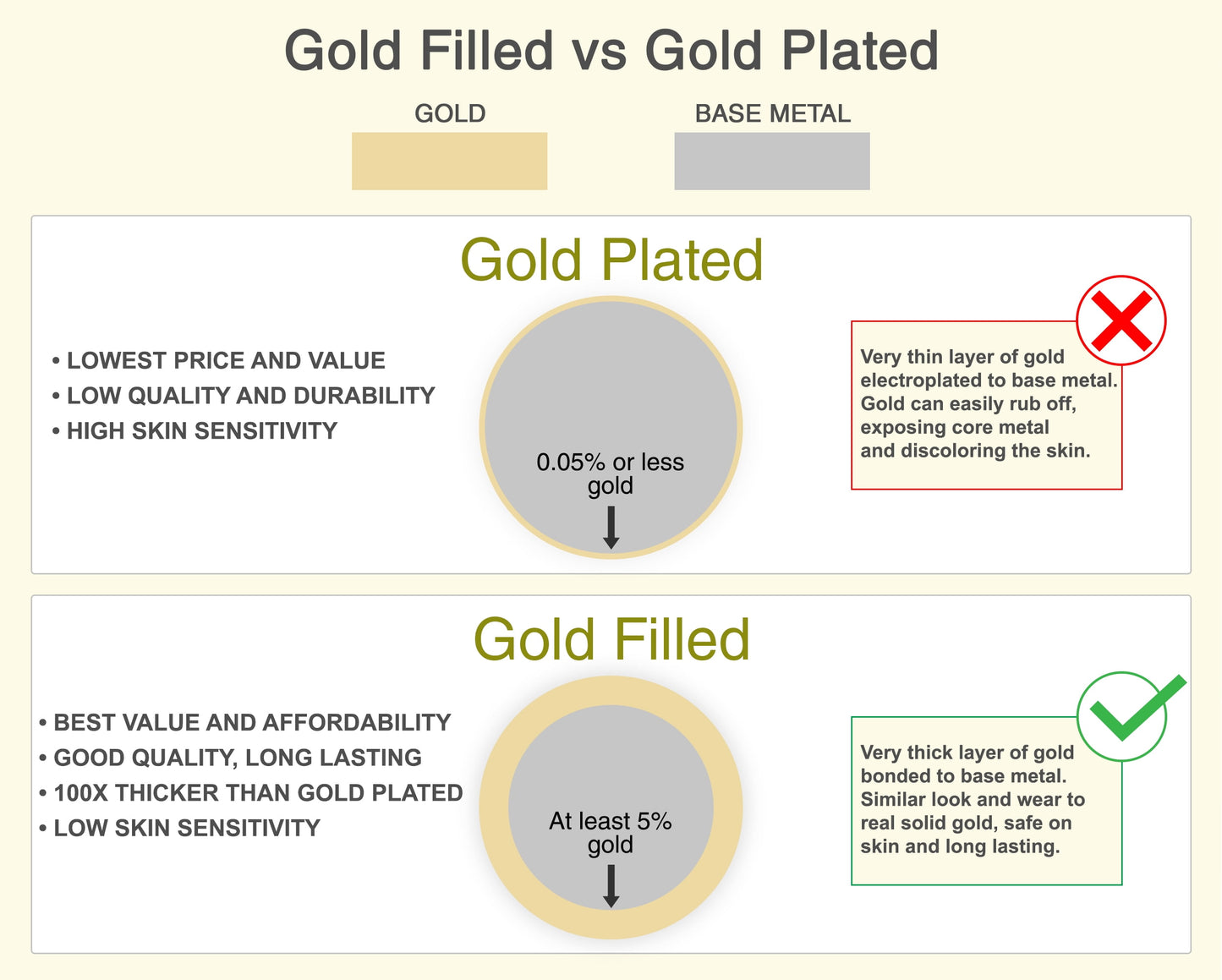 Gold Filled vs Gold Plated

GOLD

BASE METAL

Gold Plated

• LOWEST PRICE AND VALUE
• LOW QUALITY AND DURABILITY
• HIGH SKIN SENSITIVITY

0.05% or less gold

Very thin layer of gold electroplated to base metal. Gold can easily rub off, exposing core metal and discoloring the skin.

Gold Filled

• BEST VALUE AND AFFORDABILITY
• GOOD QUALITY, LONG LASTING
• 100X THICKER THAN GOLD PLATED
• LOW SKIN SENSITIVITY

At least 5% gold

Very thick layer of gold bonded to base metal. Similar look and wear to real solid gold, safe on skin and long lasting.